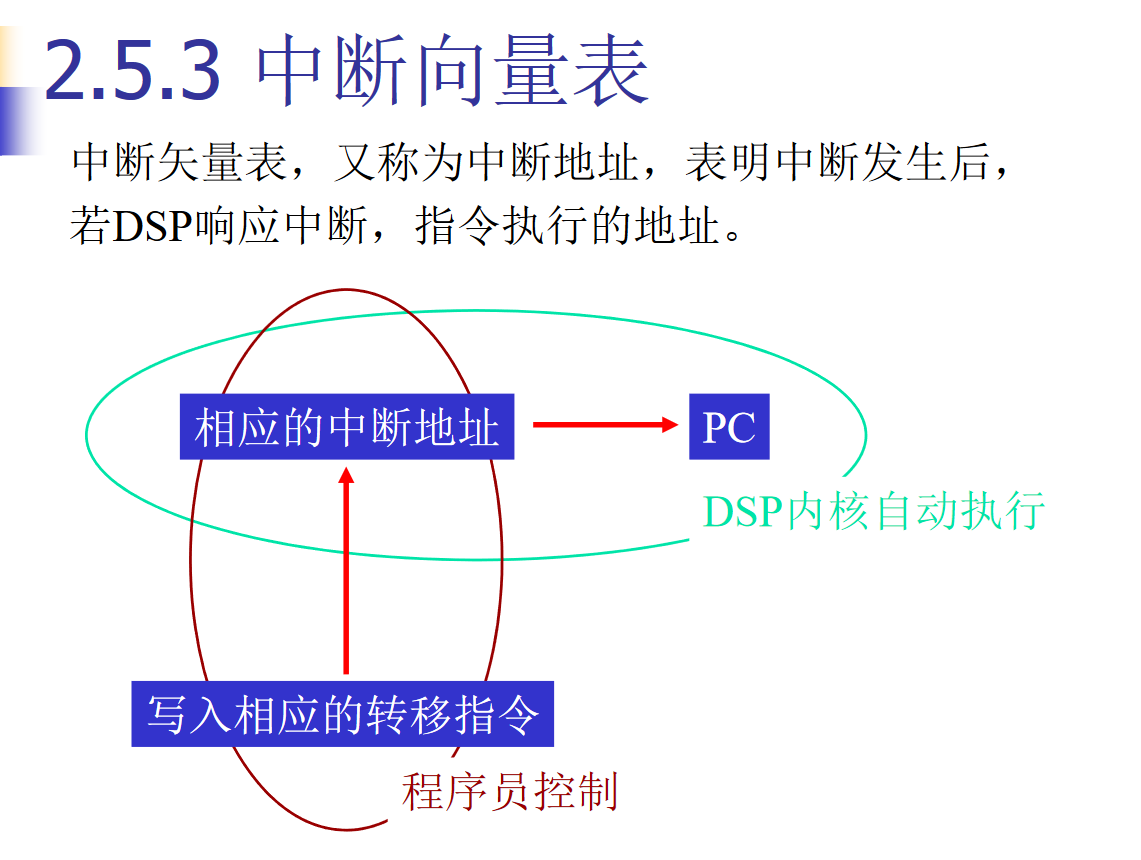 2.5.3 中断向量表

中断矢量表，又称为中断地址，表明中断发生后，若DSP响应中断，指令执行的地址。

相应的中断地址

PC

DSP内核自动执行

写入相应的转移指令

程序员控制